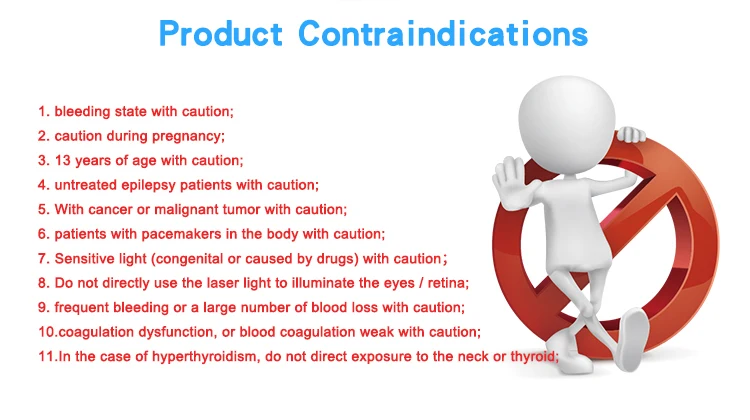 Product Contraindications

1. bleeding state with caution;
2. caution during pregnancy;
3. 13 years of age with caution;
4. untreated epilepsy patients with caution;
5. With cancer or malignant tumor with caution;
6. patients with pacemakers in the body with caution;
7. Sensitive light (congenital or caused by drugs) with caution;
8. Do not directly use the laser light to illuminate the eyes / retina;
9. frequent bleeding or a large number of blood loss with caution;
10.coagulation dysfunction, or blood coagulation weak with caution;
11.In the case of hyperthyroidism, do not direct exposure to the neck or thyroid;